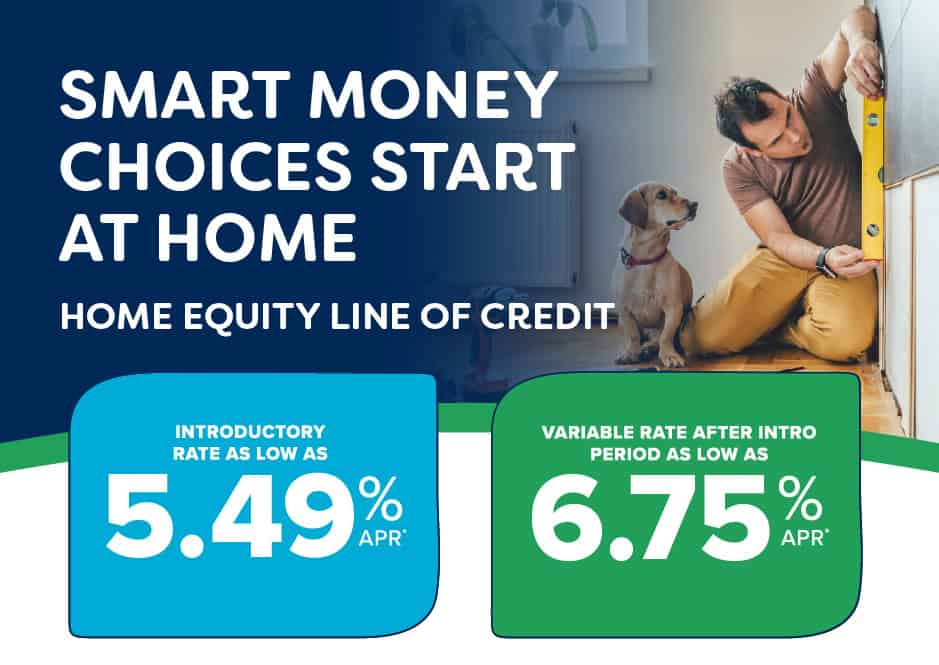 SMART MONEY CHOICES START AT HOME

HOME EQUITY LINE OF CREDIT

INTRODUCTORY RATE AS LOW AS

5.49% APR*

VARIABLE RATE AFTER INTRO PERIOD AS LOW AS

6.75% APR*